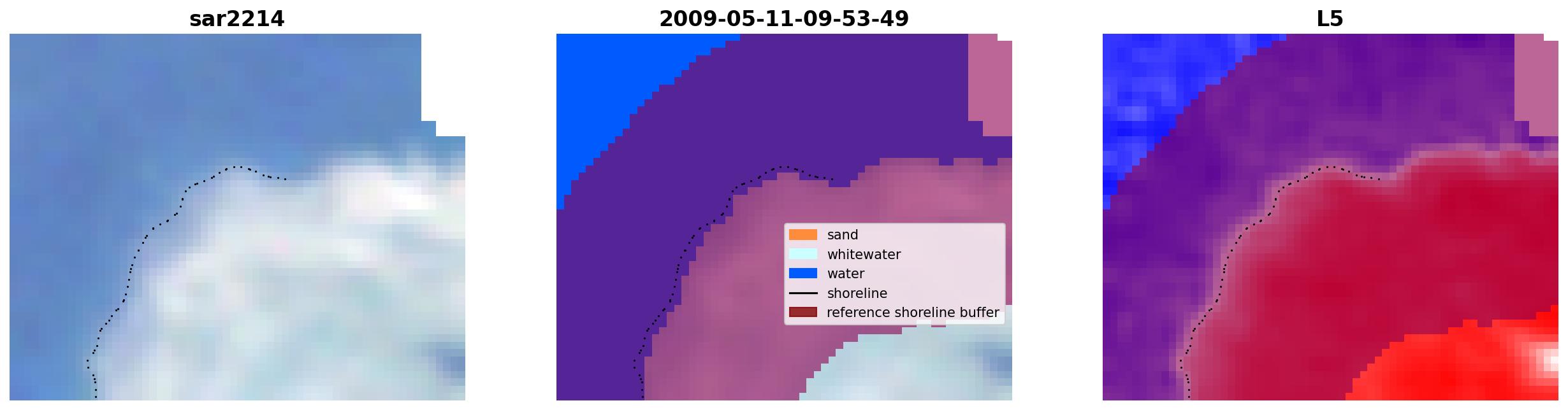 sar2214

2009-05-11-09-53-49

sand
whitewater
water
shoreline
reference shoreline buffer

L5